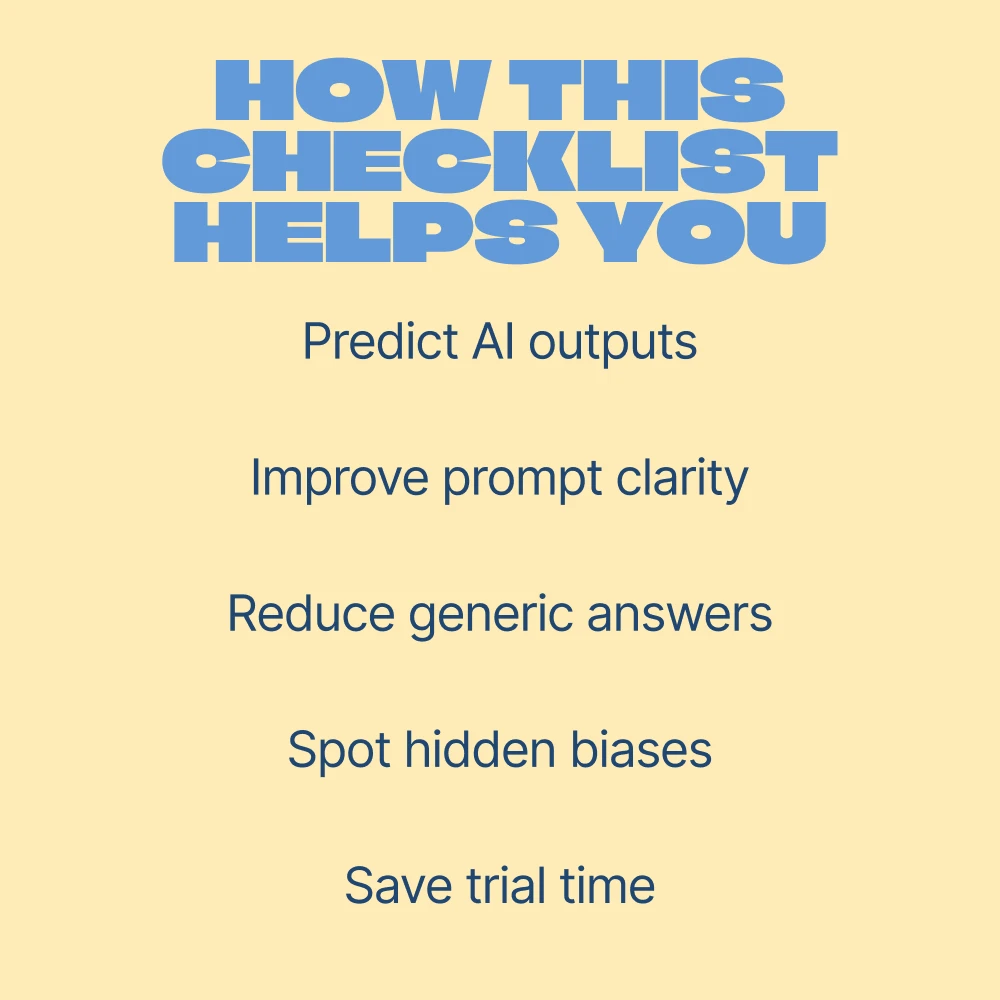 HOW THIS
CHECKLIST
HELPS YOU

Predict AI outputs

Improve prompt clarity

Reduce generic answers

Spot hidden biases

Save trial time